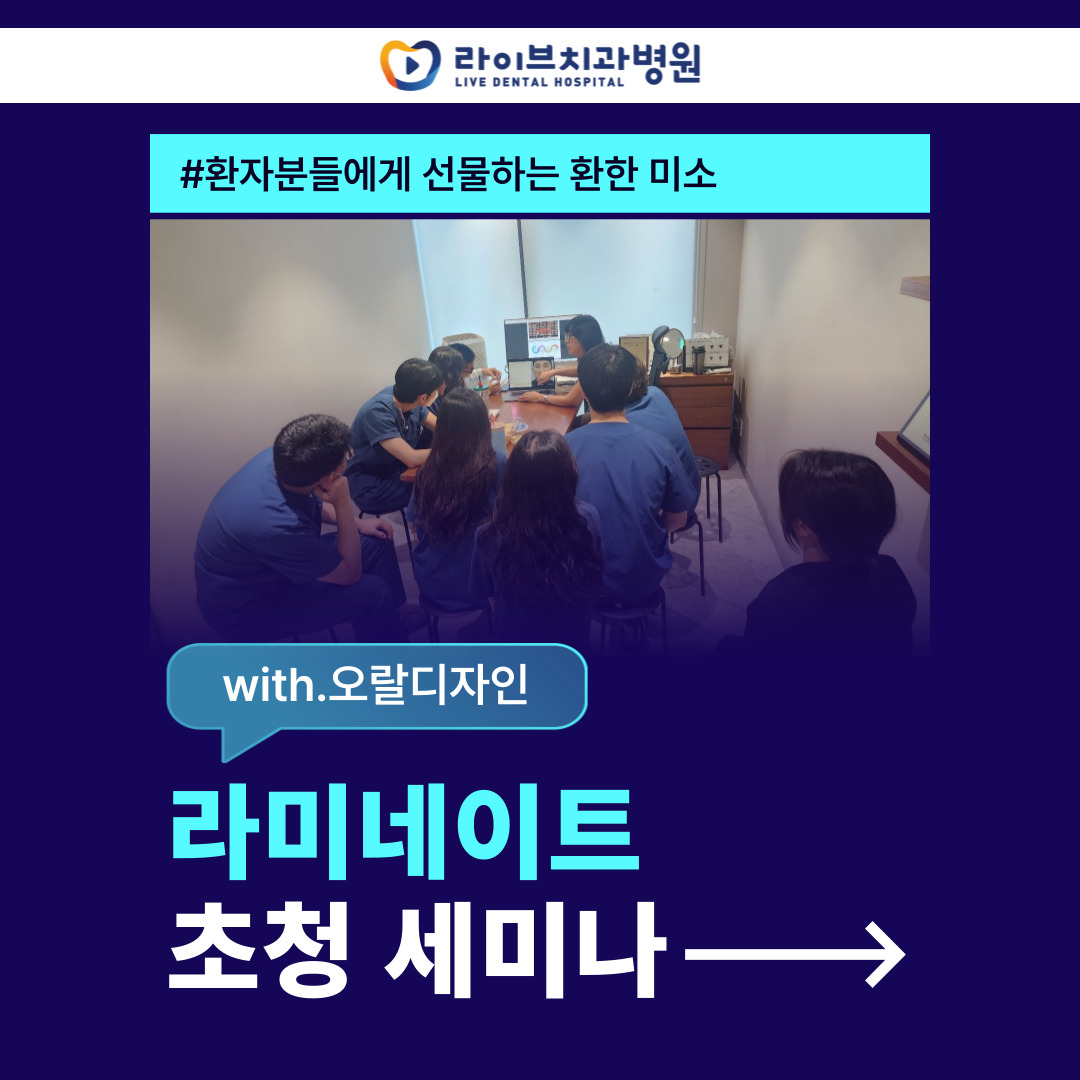 라이브치과병원
LIVE DENTAL HOSPITAL

#환자분들에게 선물하는 환한 미소

with.오랄디자인

라미네이트
초청 세미나